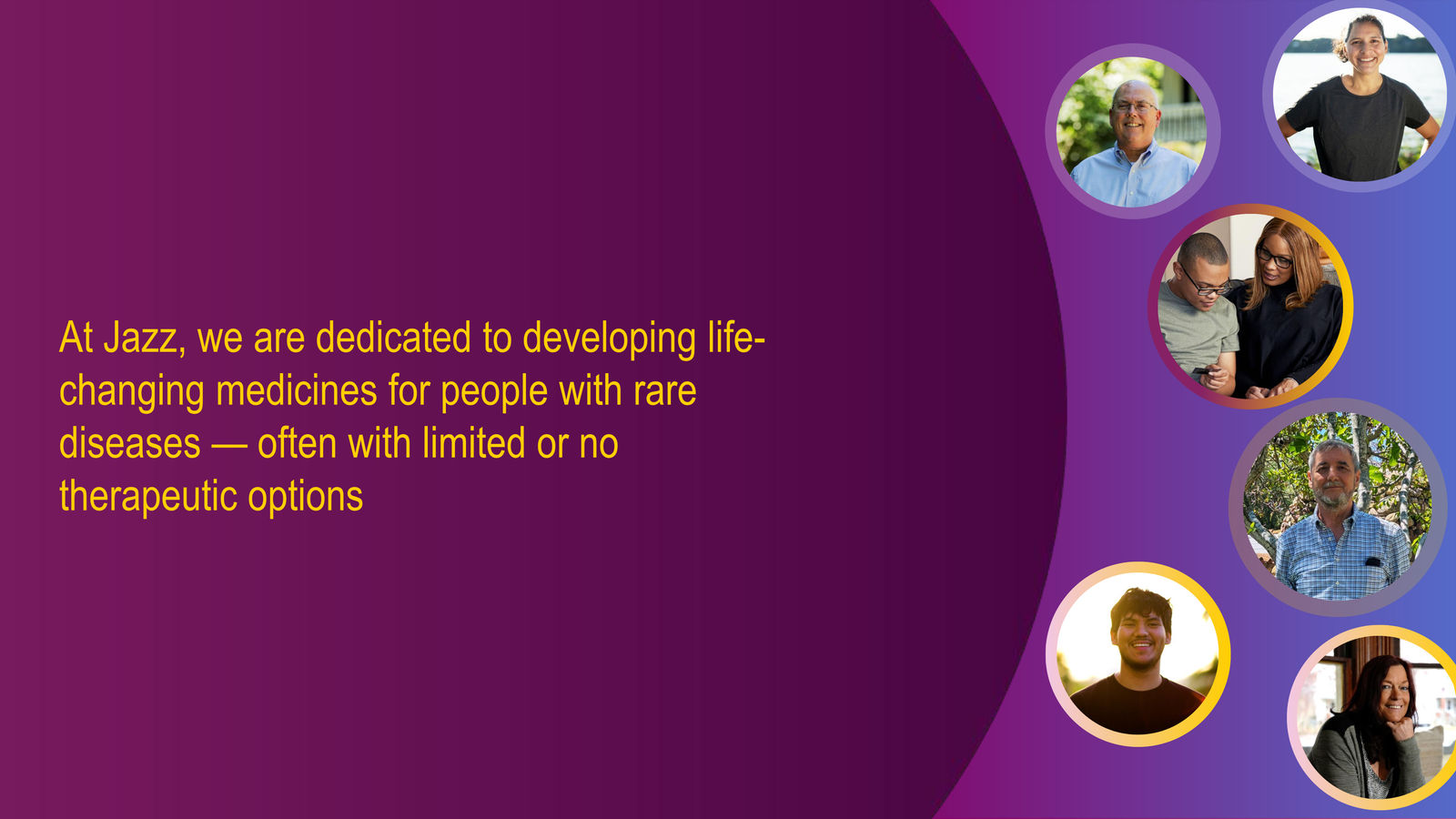 At Jazz, we are dedicated to developing life-changing medicines for people with rare diseases — often with limited or no therapeutic options